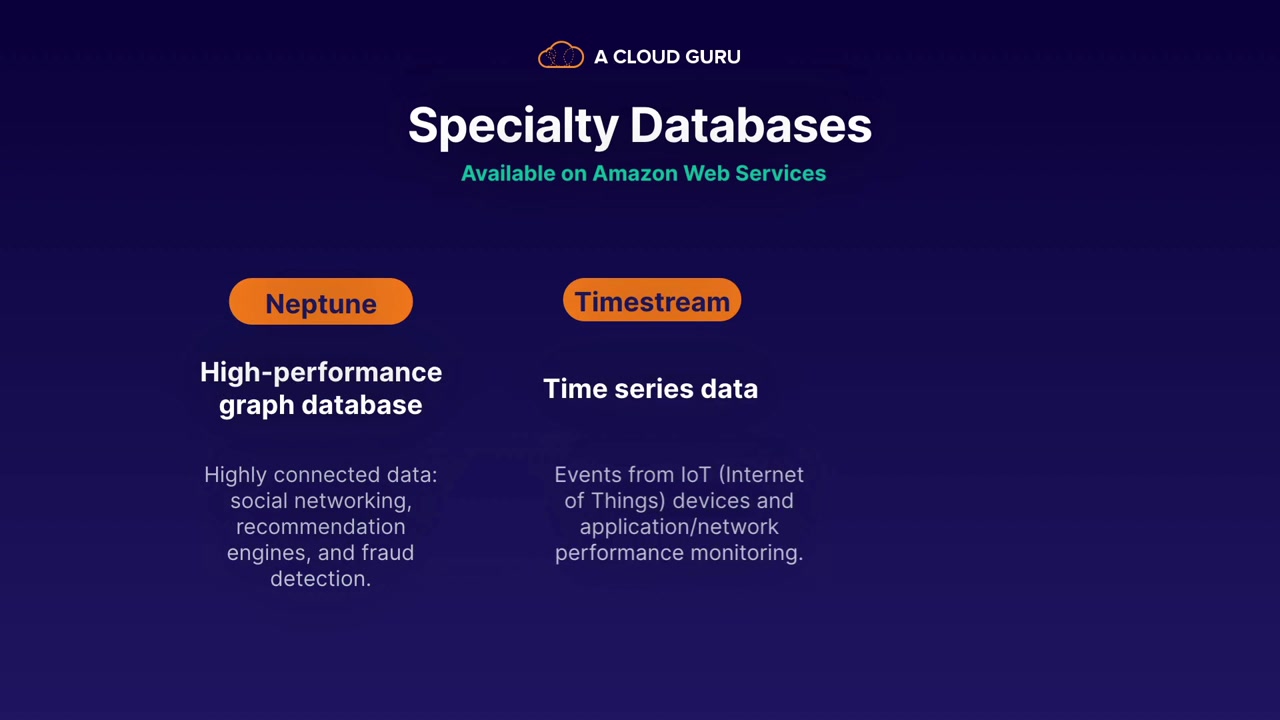 A CLOUD GURU

Specialty Databases

Available on Amazon Web Services

Neptune

High-performance graph database

Highly connected data: social networking, recommendation engines, and fraud detection.

Timestream

Time series data

Events from IoT (Internet of Things) devices and application/network performance monitoring.